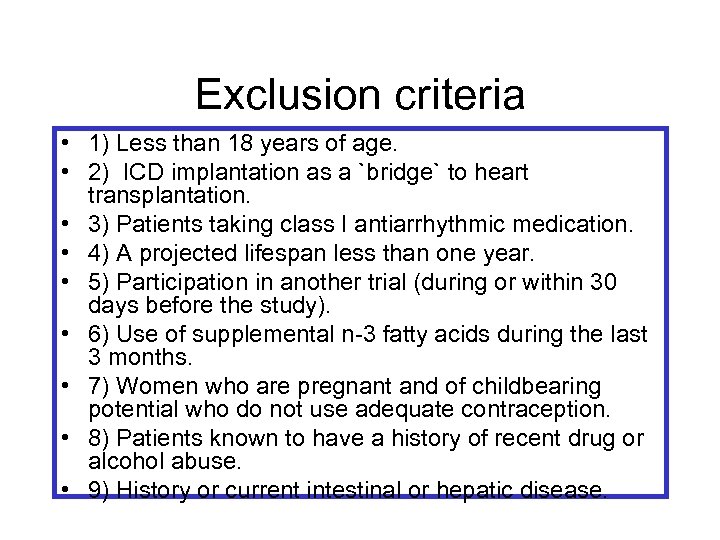 Exclusion criteria

• 1) Less than 18 years of age.
• 2) ICD implantation as a `bridge` to heart transplantation.
• 3) Patients taking class I antiarrhythmic medication.
• 4) A projected lifespan less than one year.
• 5) Participation in another trial (during or within 30 days before the study).
• 6) Use of supplemental n-3 fatty acids during the last 3 months.
• 7) Women who are pregnant and of childbearing potential who do not use adequate contraception.
• 8) Patients known to have a history of recent drug or alcohol abuse.
• 9) History or current intestinal or hepatic disease.